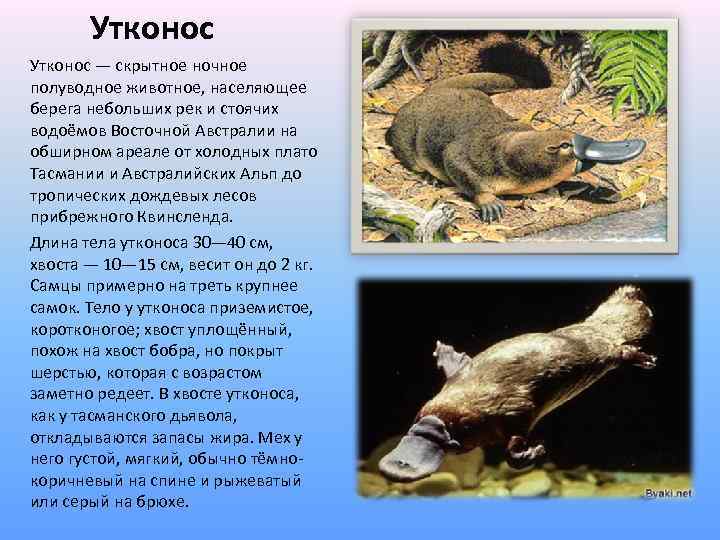 Утконос

Утконос — скрытное ночное полуводное животное, населяющее берега небольших рек и стоячих водоёмов Восточной Австралии на обширном ареале от холодных плато Тасмании и Австралийских Альп до тропических дождевых лесов прибрежного Квинсленда.

Длина тела утконоса 30—40 см, хвоста — 10—15 см, весит он до 2 кг. Самцы примерно на треть крупнее самок. Тело у утконоса приземистое, коротконогое; хвост уплощённый, похож на хвост бобра, но покрыт шерстью, которая с возрастом заметно редеет. В хвосте утконоса, как у тасманского дьявола, откладываются запасы жира. Мех у него густой, мягкий, обычно тёмно-коричневый на спине и рыжеватый или серый на брюхе.

Byaki.net